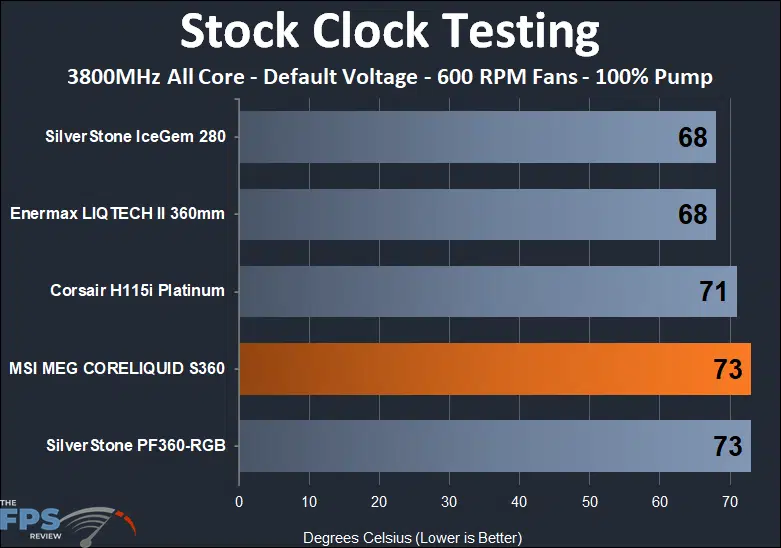 Stock Clock Testing

3800MHz All Core - Default Voltage - 600 RPM Fans - 100% Pump

SilverStone IceGem 280 68

Enermax LIQTECH II 360mm 68

Corsair H115i Platinum 71

MSI MEG CORELIQUID S360 73

SilverStone PF360-RGB 73

0 10 20 30 40 50 60 70

Degrees Celsius (Lower is Better)

THE FPS REVIEW